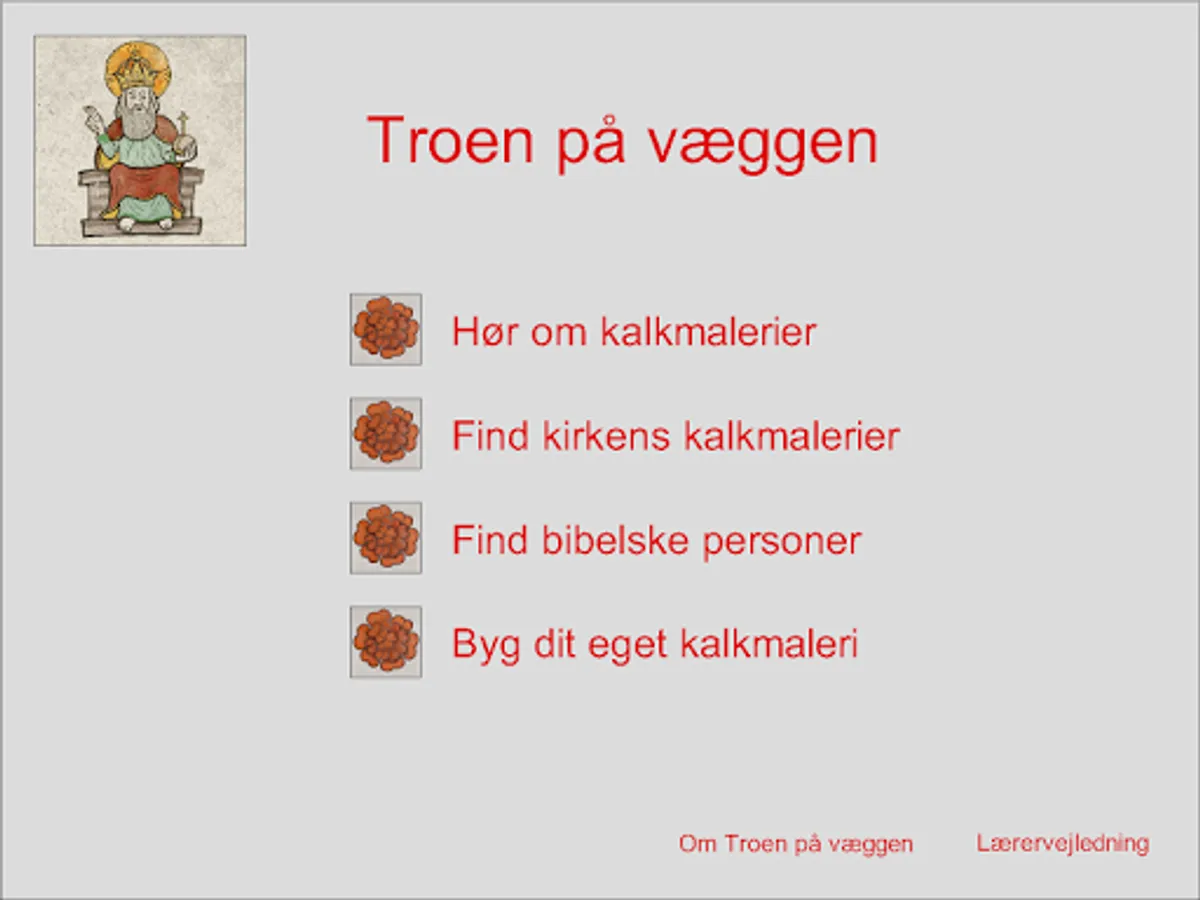 Troen på væggen

Hør om kalkmalerier

Find kirkens kalkmalerier

Find bibelske personer

Byg dit eget kalkmaleri

Om Troen på væggen

Lærervejledning